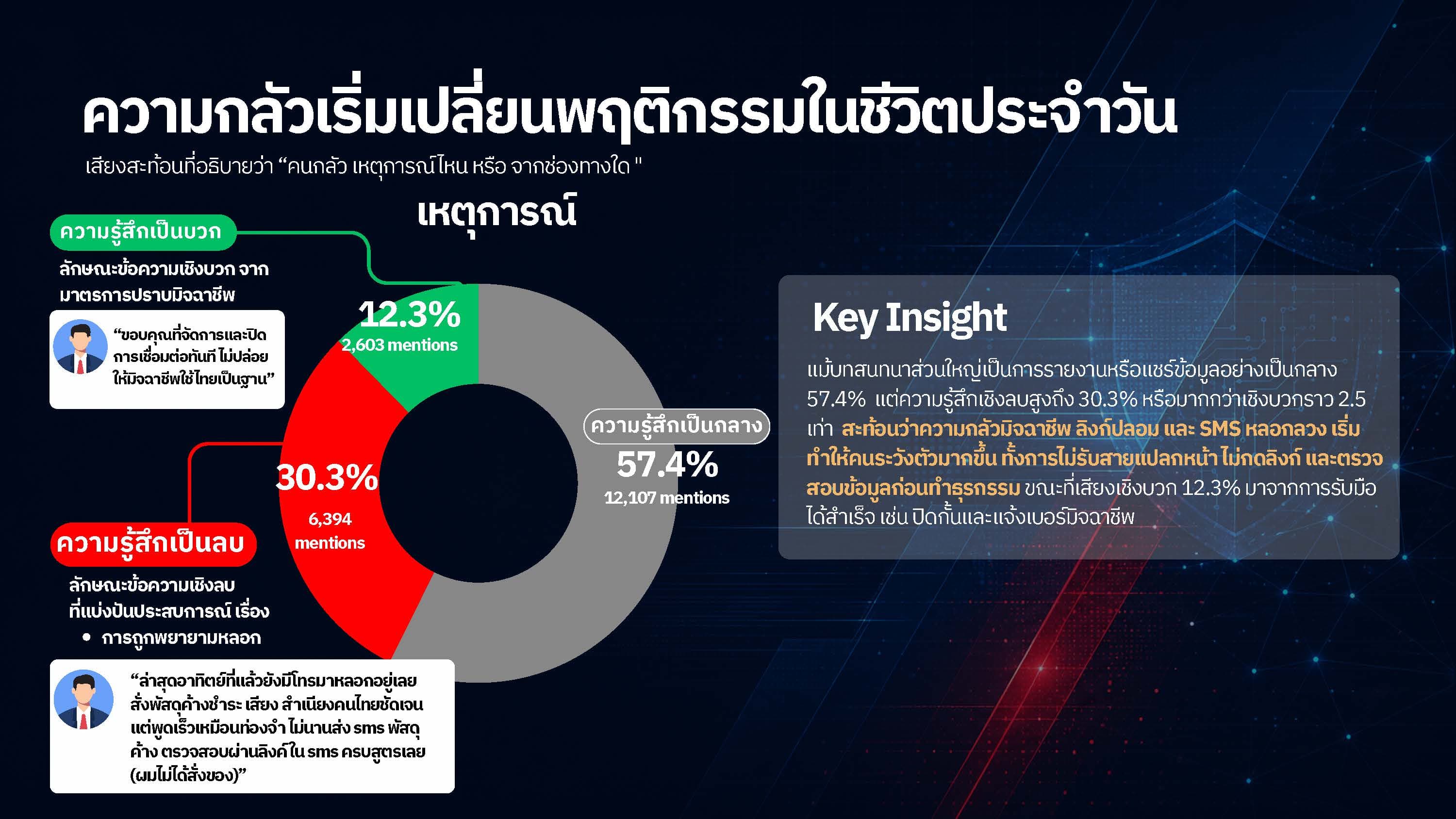 ความกลัวเริ่มเปลี่ยนพฤติกรรมในชีวิตประจำวัน

เสียงสะท้อนที่อธิบายว่า “คนกลัว เหตุการณ์ไหน หรือ จากช่องทางใด "

เหตุการณ์

ความรู้สึกเป็นบวก

ลักษณะข้อความเชิงบวก จาก มาตรการปราบมิจฉาชีพ

“ขอบคุณที่จัดการและปิดการเชื่อมต่อทันที ไม่ปล่อยให้มิจฉาชีพใช้ไทยเป็นฐาน”

12.3%
2,603 mentions

30.3%
6,394 mentions

ความรู้สึกเป็นกลาง
57.4%
12,107 mentions

ความรู้สึกเป็นลบ

ลักษณะข้อความเชิงลบ ที่แบ่งปันประสบการณ์ เรื่อง
• การถูกพยายามหลอก

“ล่าสุดอาทิตย์ที่แล้วยังมีโทรมาหลอกอยู่เลย สั่งพัสดุค้างชำระ เสียง สำเนียงคนไทยชัดเจน แต่พูดเร็วเหมือนท่องจำ ไม่นานส่ง sms พัสดุค้าง ตรวจสอบผ่านลิงค์ใน sms ครบสูตรเลย (ผมไม่ได้สั่งของ)”

Key Insight

แม้บทสนทนาส่วนใหญ่เป็นการรายงานหรือแชร์ข้อมูลอย่างเป็นกลาง 57.4% แต่ความรู้สึกเชิงลบสูงถึง 30.3% หรือมากกว่าเชิงบวกราว 2.5 เท่า สะท้อนว่าความกลัวมิจฉาชีพ ลิงก์ปลอม และ SMS หลอกลวง เริ่มทำให้คนระวังตัวมากขึ้น ทั้งการไม่รับสายแปลกหน้า ไม่กดลิงก์ และตรวจสอบข้อมูลก่อนทำธุรกรรม ขณะที่เสียงเชิงบวก 12.3% มาจากการรับมือได้สำเร็จ เช่น ปิดกั้นและแจ้งเบอร์มิจฉาชีพ